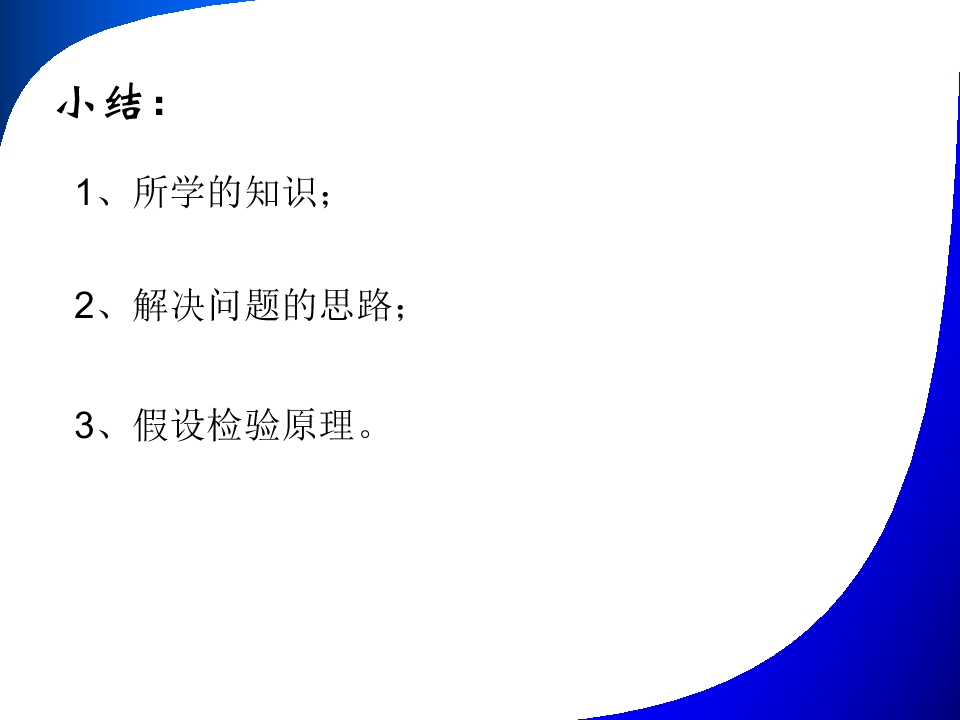 小结：

1、所学的知识；

2、解决问题的思路；

3、假设检验原理。